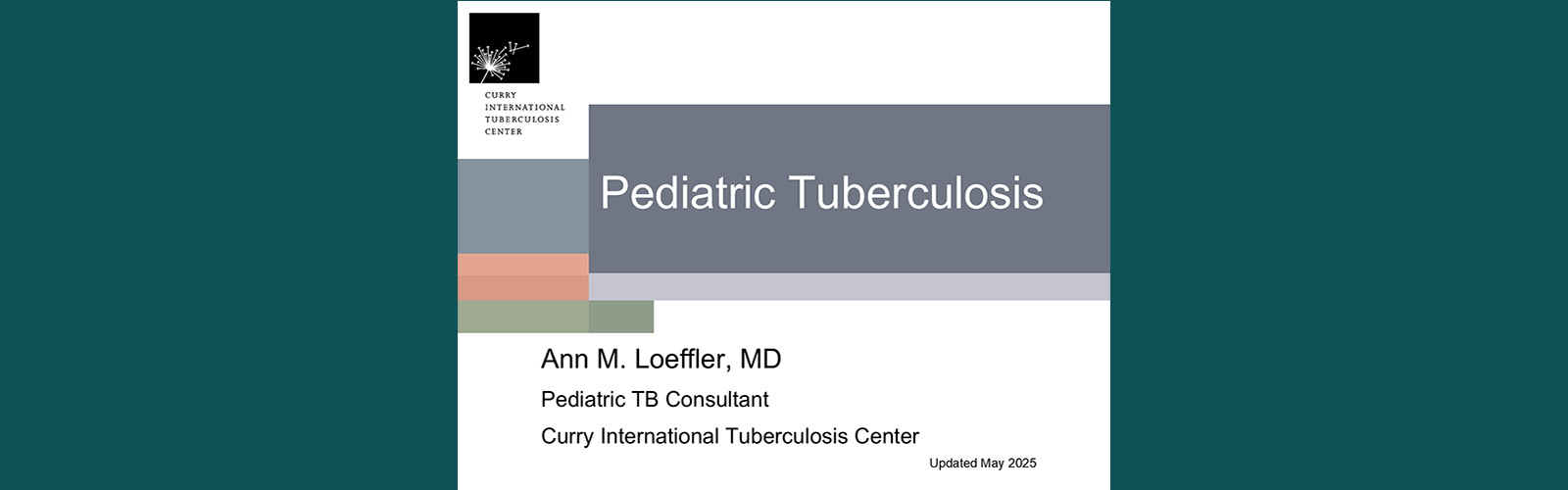 CURRY
INTERNATIONAL
TUBERCULOSIS
CENTER

Pediatric Tuberculosis

Ann M. Loeffler, MD

Pediatric TB Consultant

Curry International Tuberculosis Center

Updated May 2025